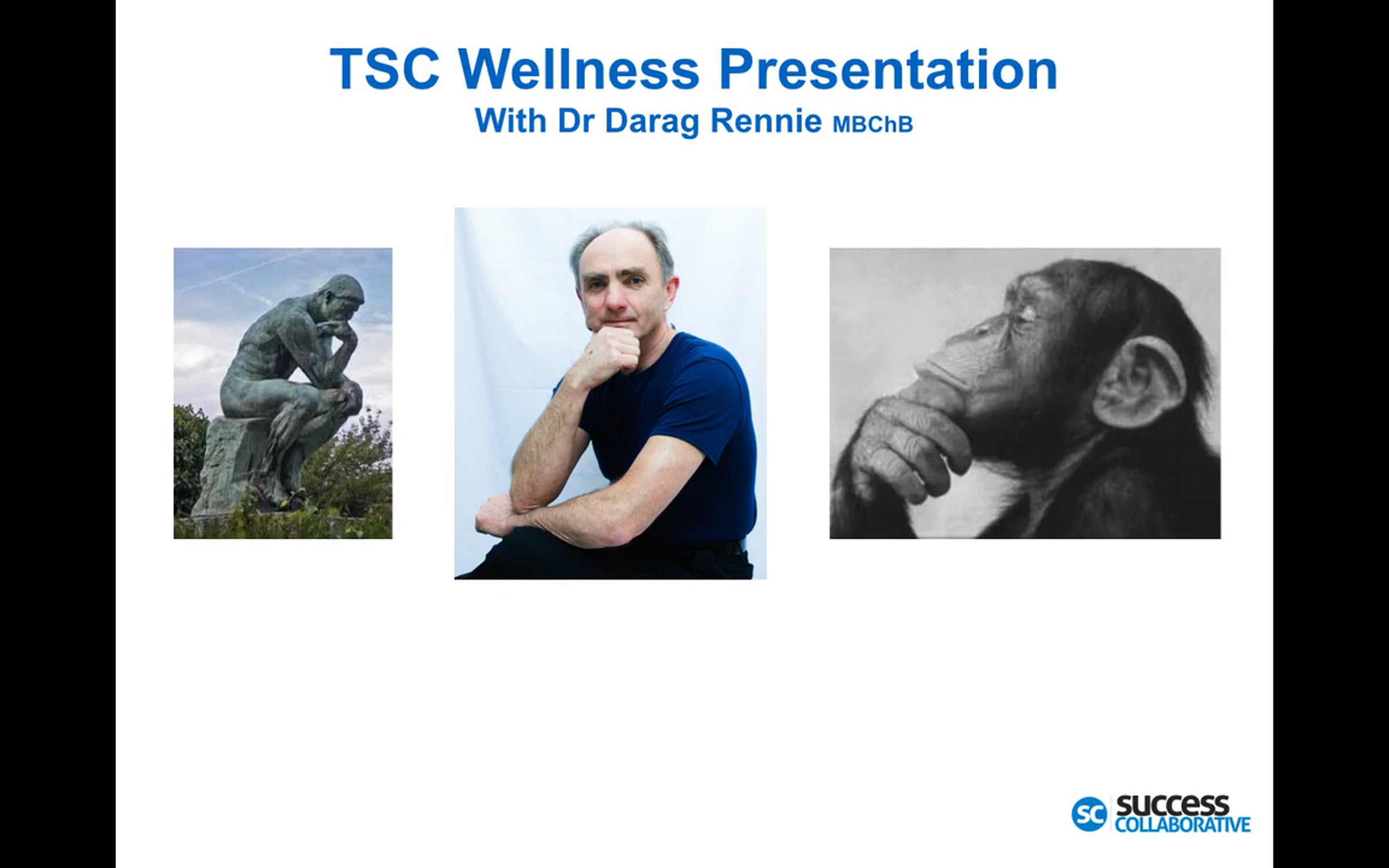 TSC Wellness Presentation
With Dr Darag Rennie MBChB

SC success COLLABORATIVE